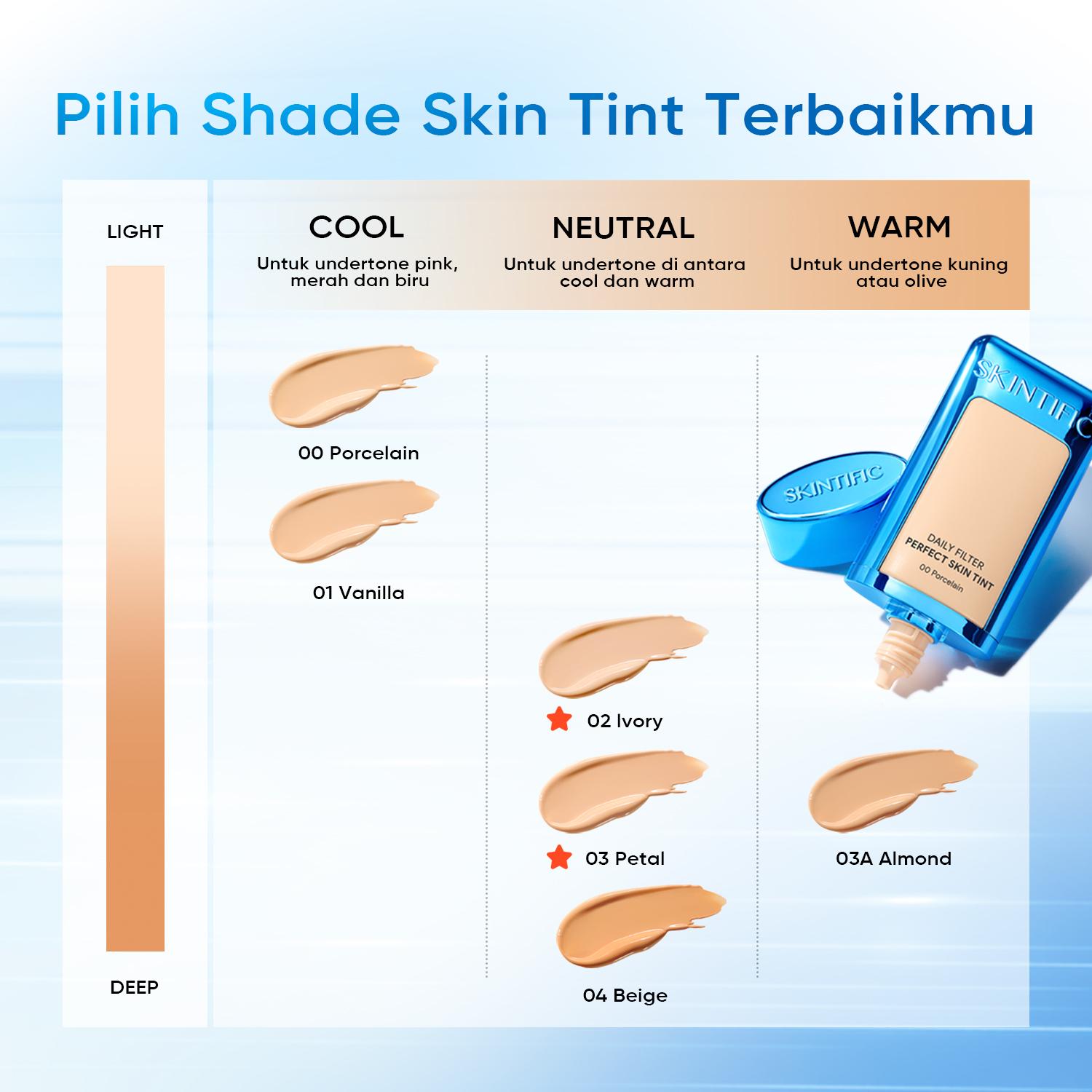 Pilih Shade Skin Tint Terbaikmu

LIGHT

DEEP

COOL
Untuk undertone pink, merah dan biru

NEUTRAL
Untuk undertone di antara cool dan warm

WARM
Untuk undertone kuning atau olive

00 Porcelain

01 Vanilla

02 Ivory

03 Petal

04 Beige

03A Almond

SKINTIFIC

SKINTIFIC
DAILY FILTER
PERFECT SKIN TINT
00 Porcelain